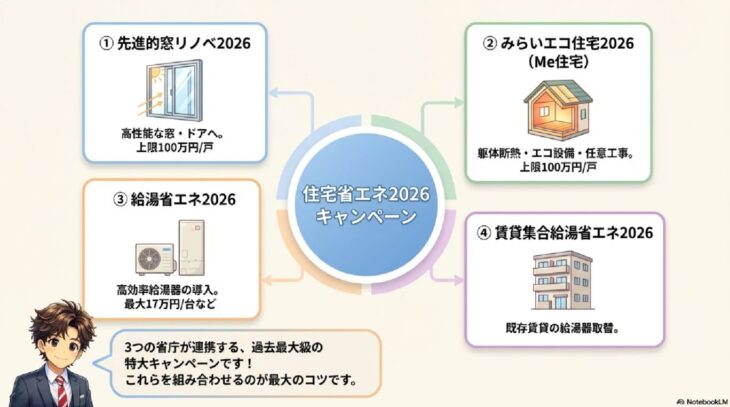 ① 先進的窓リノベ2026

高性能な窓・ドアへ。
上限100万円/戸

② みらいエコ住宅2026
(Me住宅)

躯体断熱・エコ設備・任意工事。
上限100万円/戸

住宅省エネ2026
キャンペーン

③ 給湯省エネ2026

高効率給湯器の導入。
最大17万円/台など

④ 賃貸集合給湯省エネ2026

既存賃貸の給湯器取替。

3つの省庁が連携する、過去最大級の
特大キャンペーンです！
これらを組み合わせるのが最大のコツです。

NotebookLM